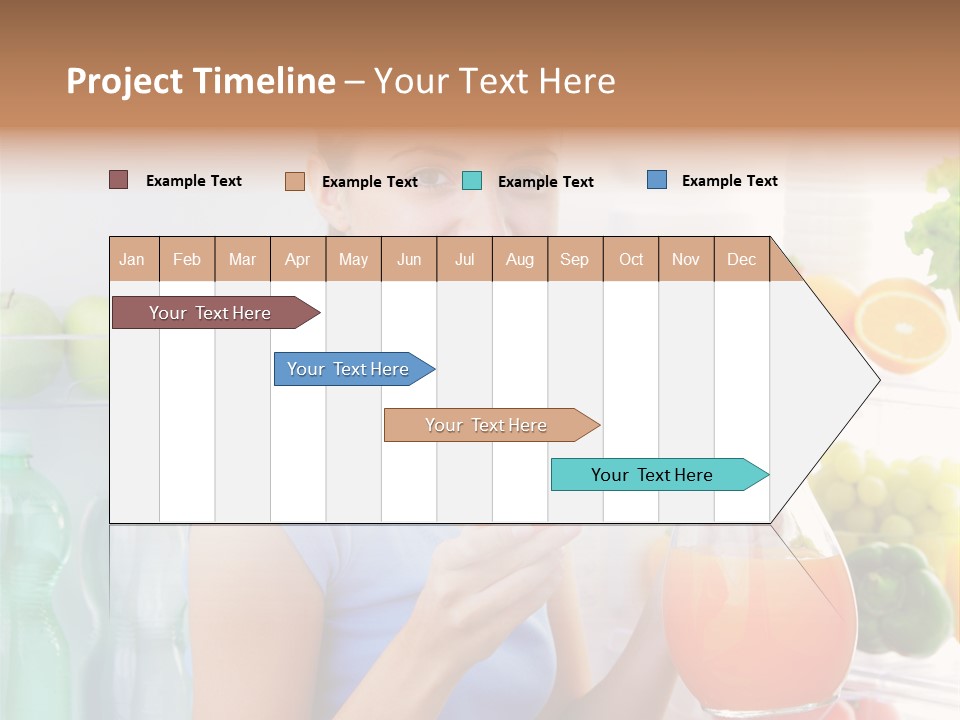 Project Timeline – Your Text Here

Example Text
Example Text
Example Text
Example Text

| Jan | Feb | Mar | Apr | May | Jun | Jul | Aug | Sep | Oct | Nov | Dec |
|---|---|---|---|---|---|---|---|---|---|---|---|

Your Text Here

Your Text Here

Your Text Here

Your Text Here